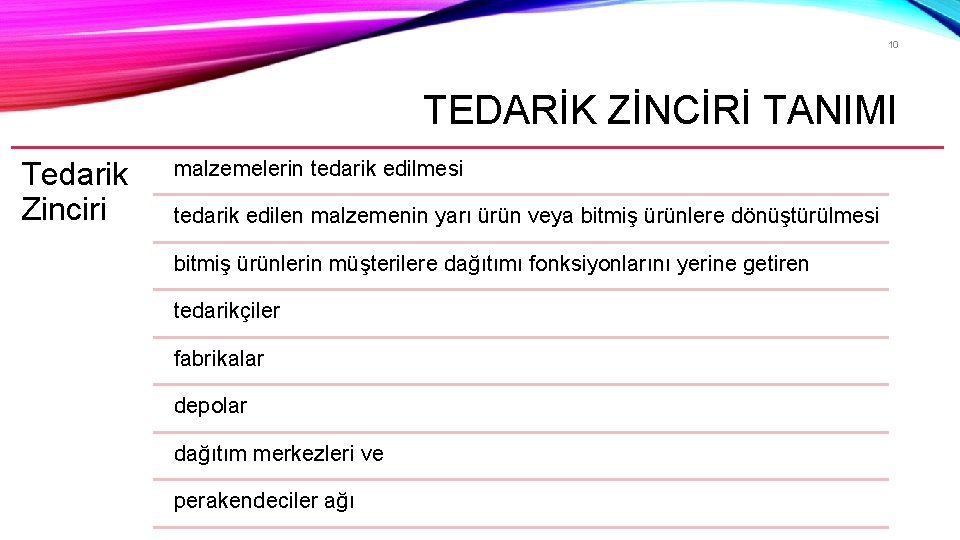 10

TEDARİK ZİNCİRİ TANIMI

Tedarik Zinciri

malzemelerin tedarik edilmesi

tedarik edilen malzemenin yarı ürün veya bitmiş ürünlere dönüştürülmesi

bitmiş ürünlerin müşterilere dağıtımı fonksiyonlarını yerine getiren

tedarikçiler

fabrikalar

depolar

dağıtım merkezleri ve

perakendeciler ağı